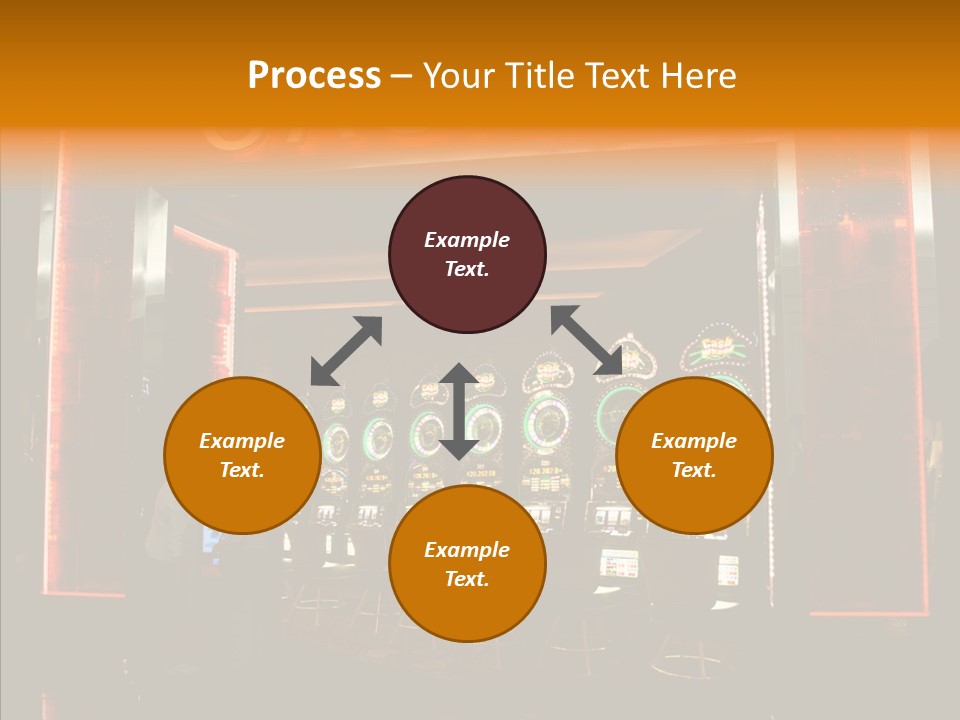 Process – Your Title Text Here

Example Text.

Example Text.

Example Text.

Example Text.